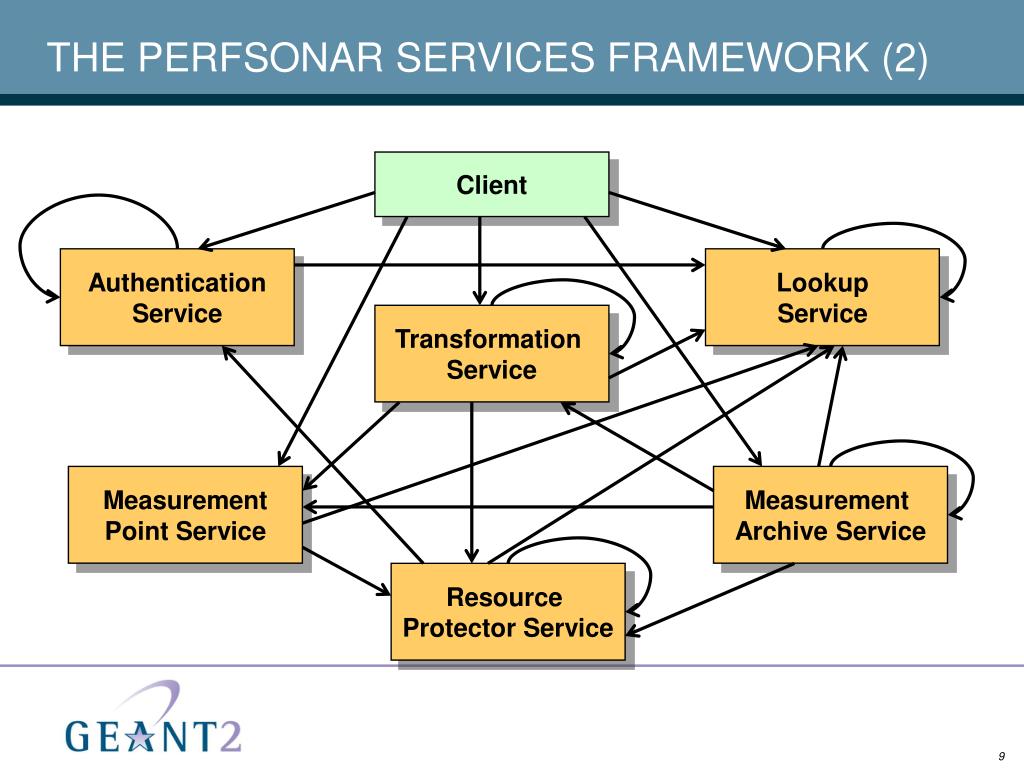 THE PERFSONAR SERVICES FRAMEWORK (2)

Client

Authentication Service

Lookup Service

Transformation Service

Measurement Point Service

Measurement Archive Service

Resource Protector Service

GEANT2

9